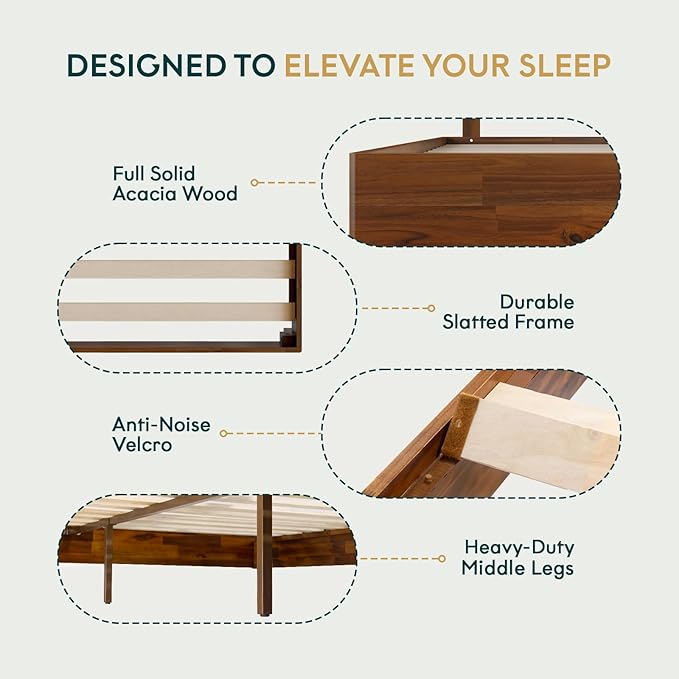 DESIGNED TO ELEVATE YOUR SLEEP

Full Solid Acacia Wood

Durable Slatted Frame

Anti-Noise Velcro

Heavy-Duty Middle Legs